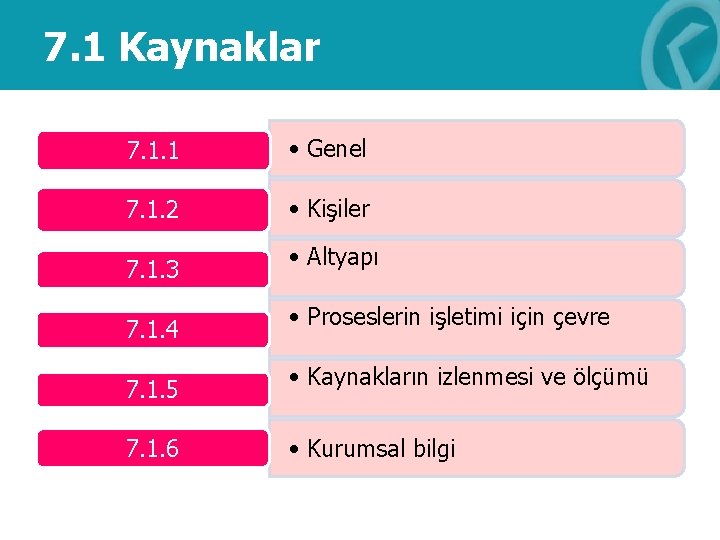 7.1 Kaynaklar

7.1.1
• Genel

7.1.2
• Kişiler

7.1.3
• Altyapı

7.1.4
• Proseslerin işletimi için çevre

7.1.5
• Kaynakların izlenmesi ve ölçümü

7.1.6
• Kurumsal bilgi